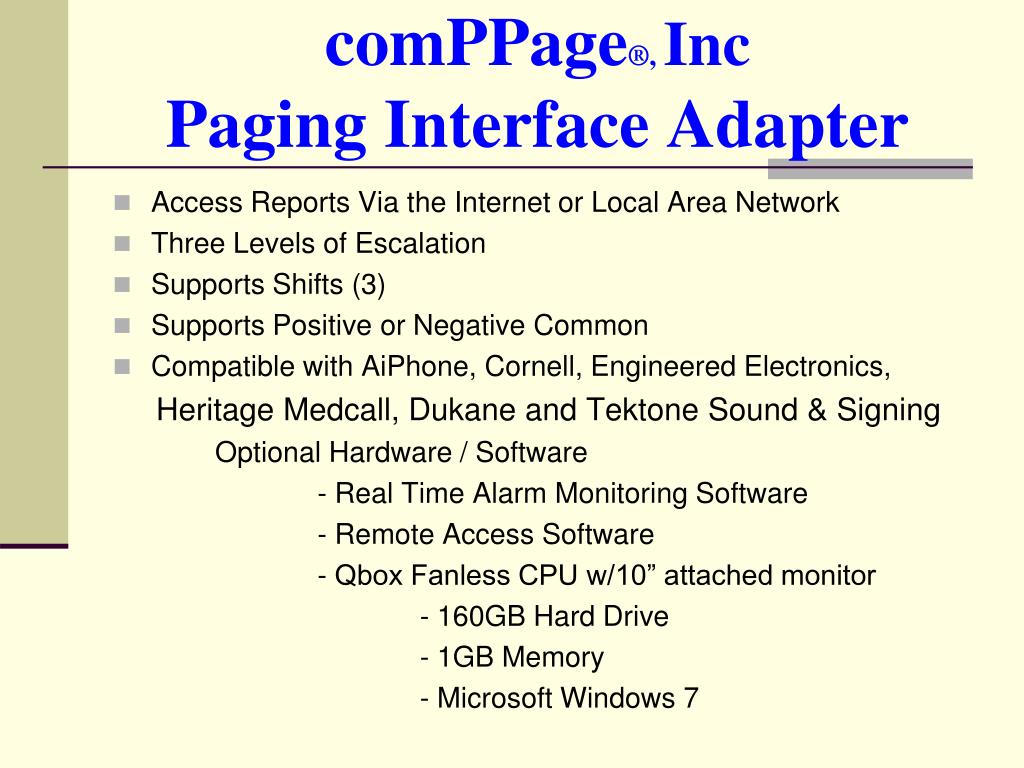 comPPage®, Inc
Paging Interface Adapter

Access Reports Via the Internet or Local Area Network
Three Levels of Escalation
Supports Shifts (3)
Supports Positive or Negative Common
Compatible with AiPhone, Cornell, Engineered Electronics, Heritage Medcall, Dukane and Tektone Sound & Signing

Optional Hardware / Software
- Real Time Alarm Monitoring Software
- Remote Access Software
- Qbox Fanless CPU w/10” attached monitor
- 160GB Hard Drive
- 1GB Memory
- Microsoft Windows 7